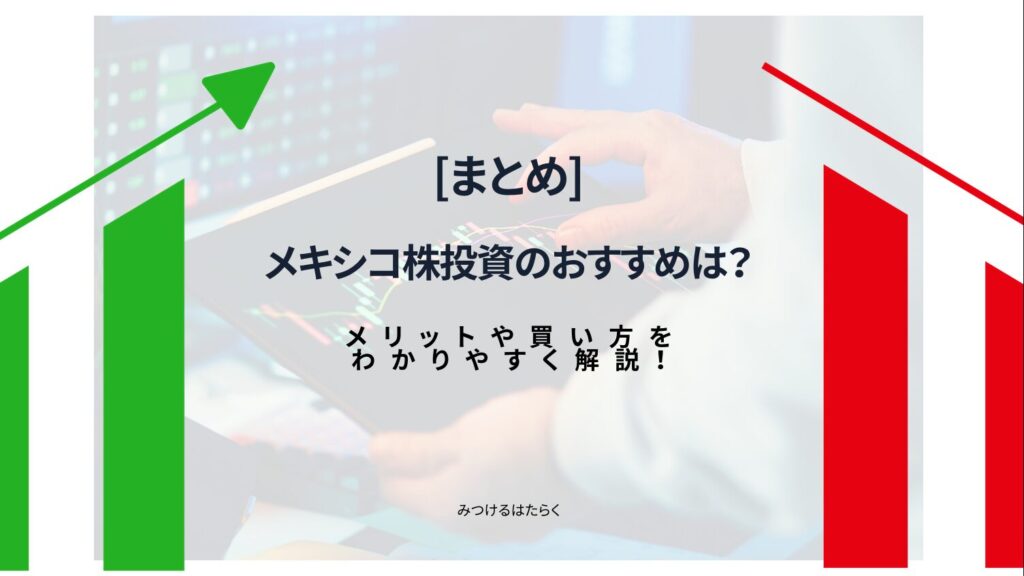 [まとめ]

メキシコ株投資のおすすめは?

メリットや買い方を
わかりやすく解説!

みつけるはたらく